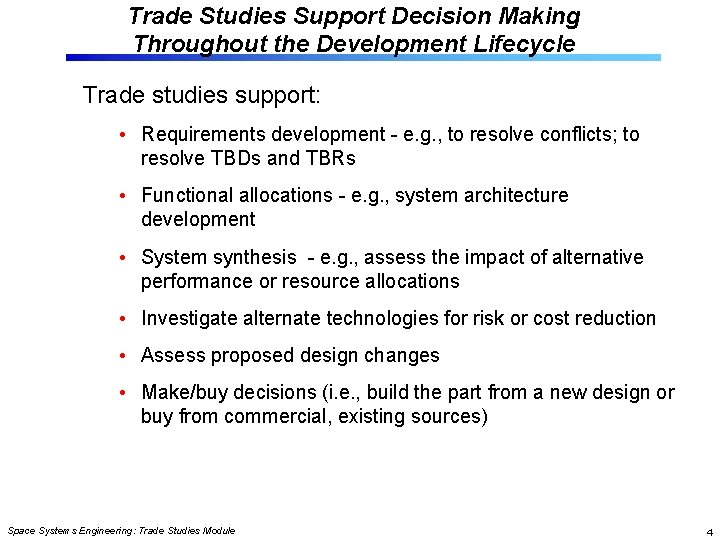 Trade Studies Support Decision Making Throughout the Development Lifecycle

Trade studies support:

• Requirements development - e.g., to resolve conflicts; to resolve TBDs and TBRs

• Functional allocations - e.g., system architecture development

• System synthesis - e.g., assess the impact of alternative performance or resource allocations

• Investigate alternate technologies for risk or cost reduction

• Assess proposed design changes

• Make/buy decisions (i.e., build the part from a new design or buy from commercial, existing sources)

Space Systems Engineering: Trade Studies Module

4